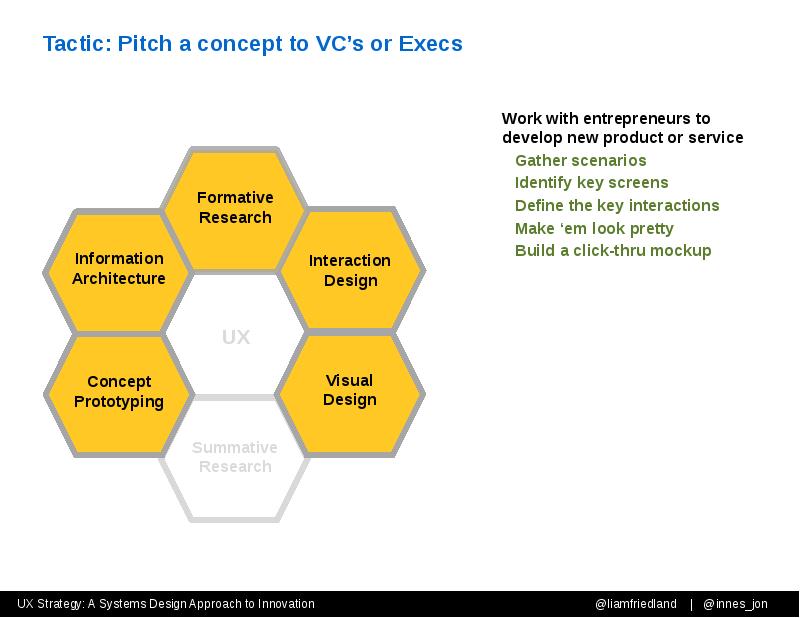 Tactic: Pitch a concept to VC's or Execs

Formative Research

Information Architecture

Interaction Design

UX

Concept Prototyping

Visual Design

Summative Research

Work with entrepreneurs to develop new product or service

Gather scenarios

Identify key screens

Define the key interactions

Make 'em look pretty

Build a click-thru mockup

UX Strategy: A Systems Design Approach to Innovation

@liamfriedland | @innes_jon